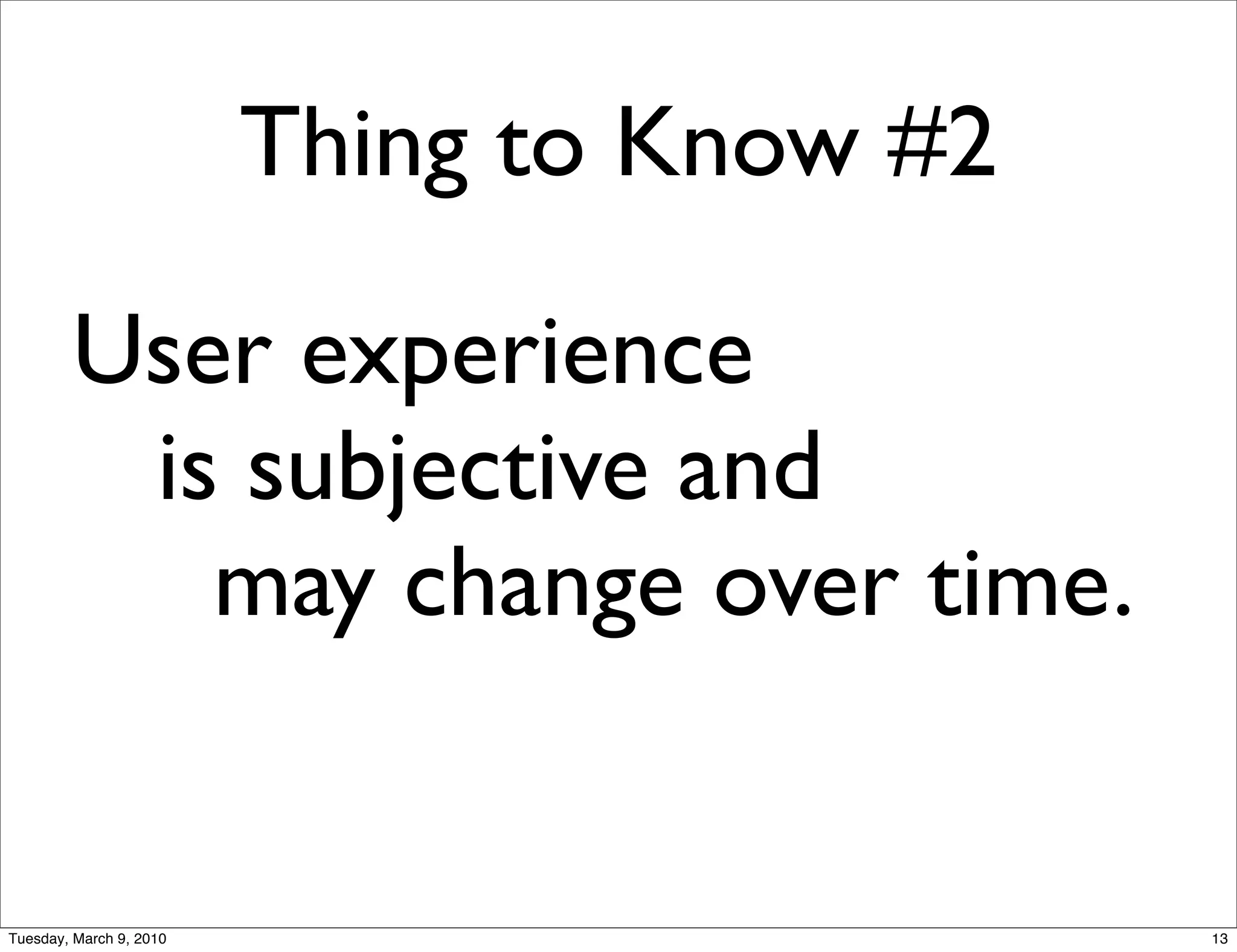 Thing to Know #2

User experience
is subjective and
may change over time.

Tuesday, March 9, 2010

13